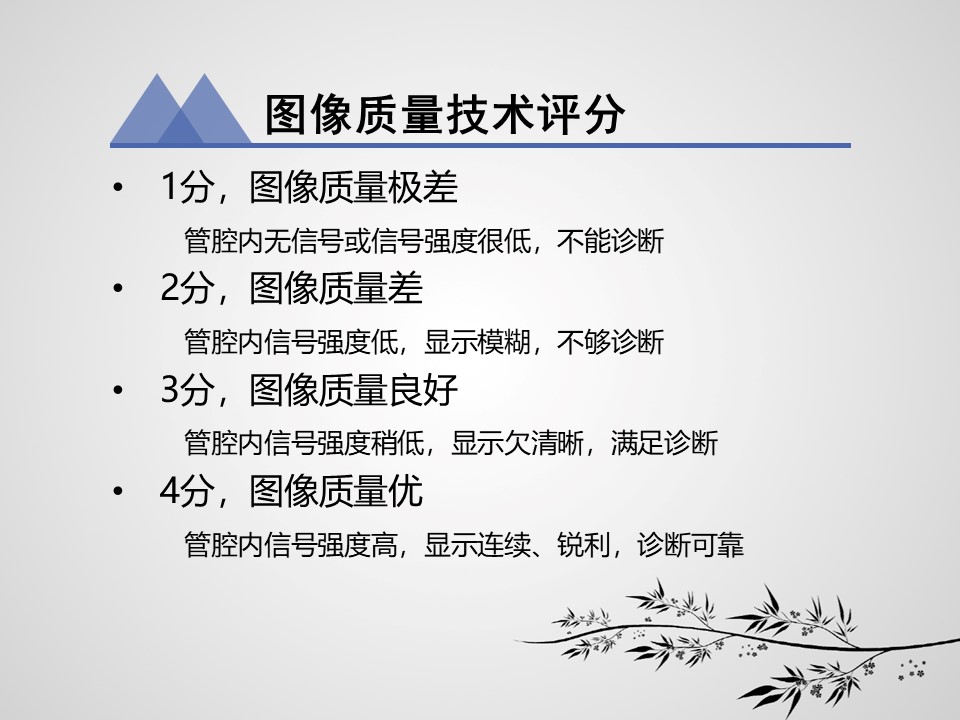 图像质量技术评分

• 1分，图像质量极差

管腔内无信号或信号强度很低，不能诊断

• 2分，图像质量差

管腔内信号强度低，显示模糊，不够诊断

• 3分，图像质量良好

管腔内信号强度稍低，显示欠清晰，满足诊断

• 4分，图像质量优

管腔内信号强度高，显示连续、锐利，诊断可靠